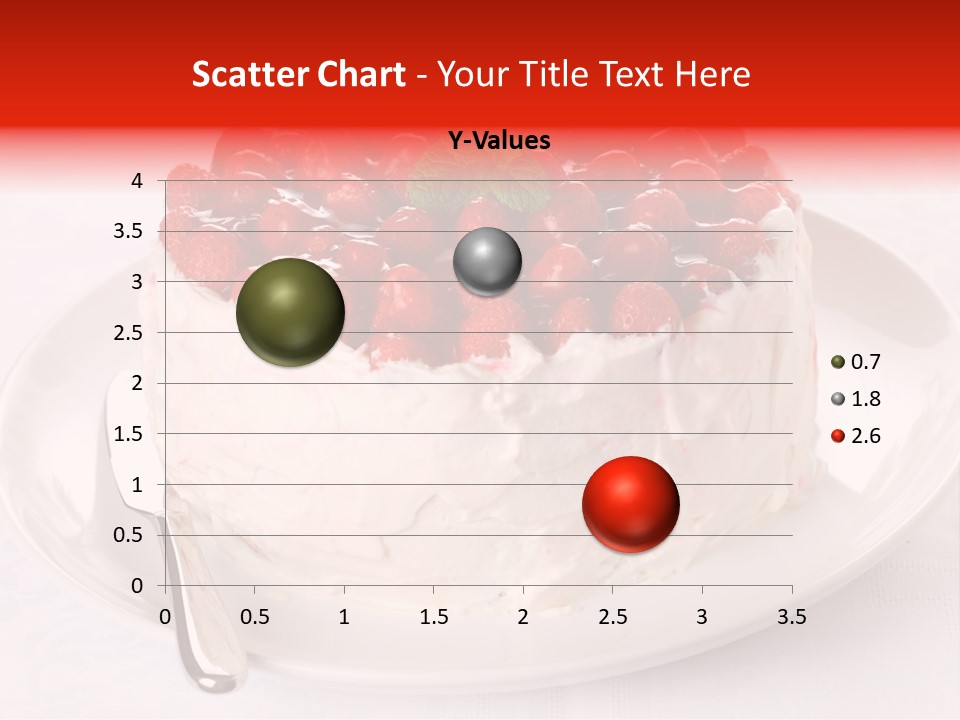 Scatter Chart - Your Title Text Here

Y-Values

4
3.5
3
2.5
2
1.5
1
0.5
0

0 0.5 1 1.5 2 2.5 3 3.5

0.7
1.8
2.6